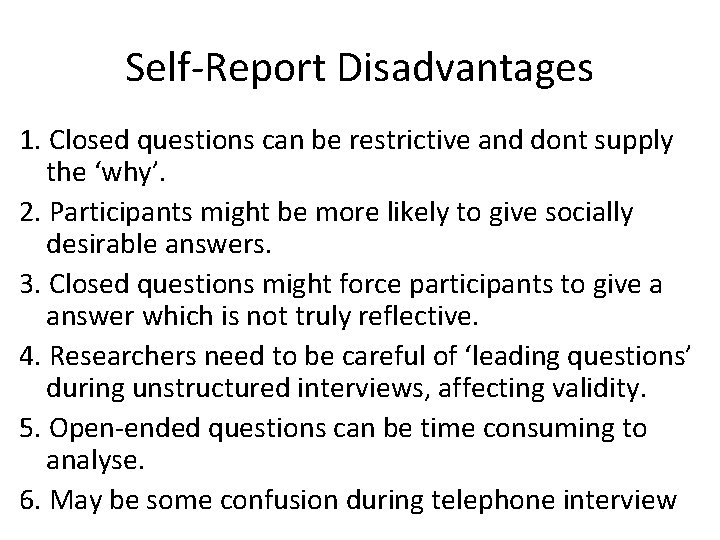 Self-Report Disadvantages

1. Closed questions can be restrictive and dont supply the ‘why’.
2. Participants might be more likely to give socially desirable answers.
3. Closed questions might force participants to give a answer which is not truly reflective.
4. Researchers need to be careful of ‘leading questions’ during unstructured interviews, affecting validity.
5. Open-ended questions can be time consuming to analyse.
6. May be some confusion during telephone interview